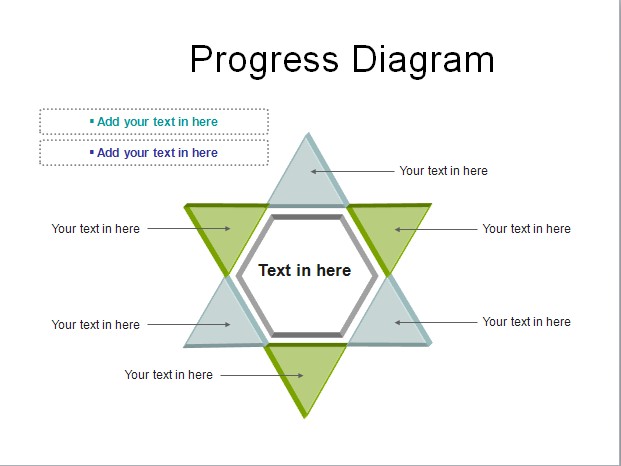 Progress Diagram

▪ Add your text in here

▪ Add your text in here

Your text in here

Your text in here

Your text in here

Text in here

Your text in here

Your text in here

Your text in here